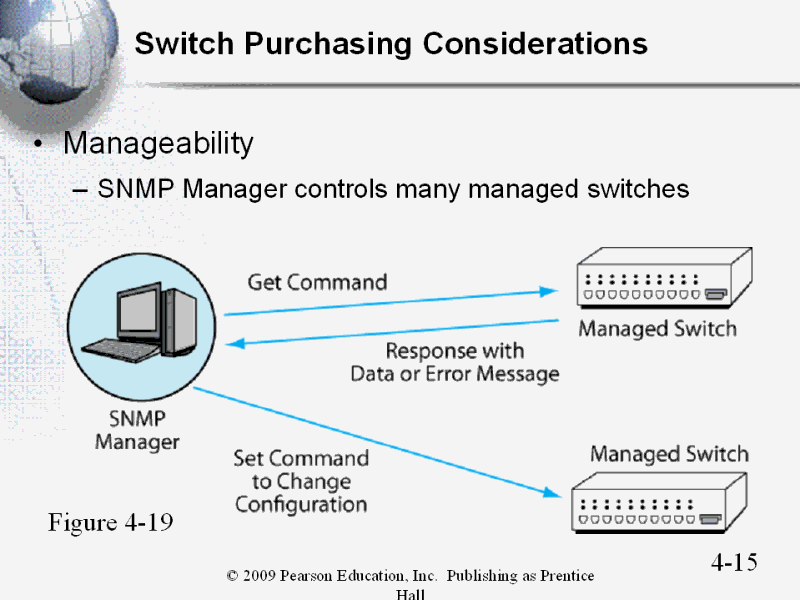 Switch Purchasing Considerations

• Manageability
– SNMP Manager controls many managed switches

Get Command

Managed Switch

Response with Data or Error Message

SNMP Manager

Set Command to Change Configuration

Managed Switch

Figure 4-19

4-15

© 2009 Pearson Education, Inc. Publishing as Prentice Hall